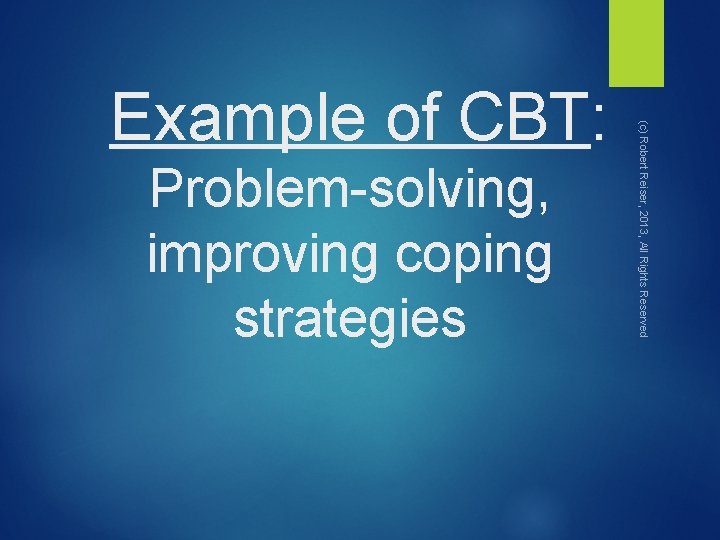 Example of CBT:
Problem-solving, improving coping strategies

(c) Robert Reiser, 2013, All Rights Reserved